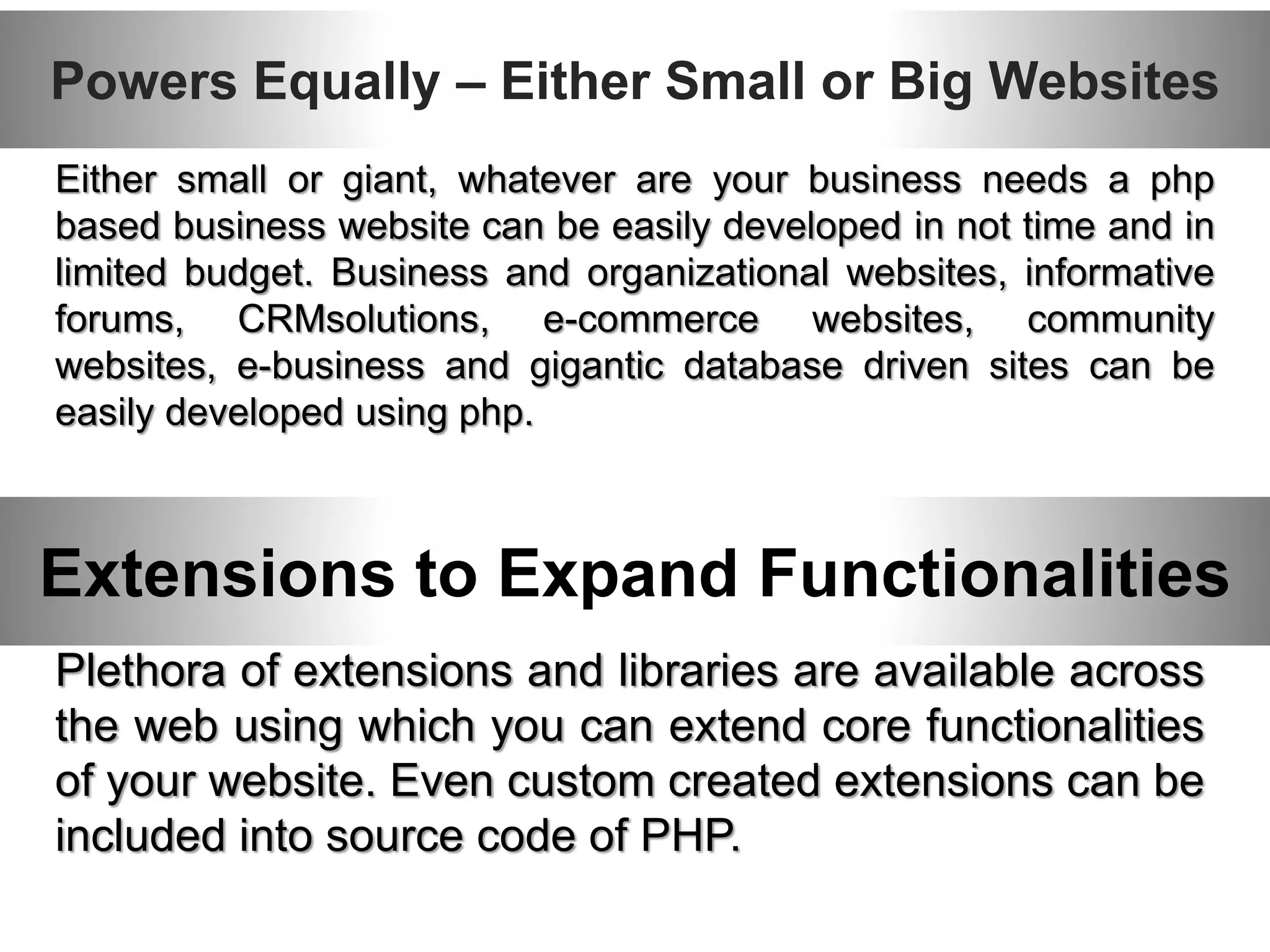 Powers Equally – Either Small or Big Websites

Either small or giant, whatever are your business needs a php based business website can be easily developed in not time and in limited budget. Business and organizational websites, informative forums, CRMsolutions, e-commerce websites, community websites, e-business and gigantic database driven sites can be easily developed using php.

Extensions to Expand Functionalities

Plethora of extensions and libraries are available across the web using which you can extend core functionalities of your website. Even custom created extensions can be included into source code of PHP.